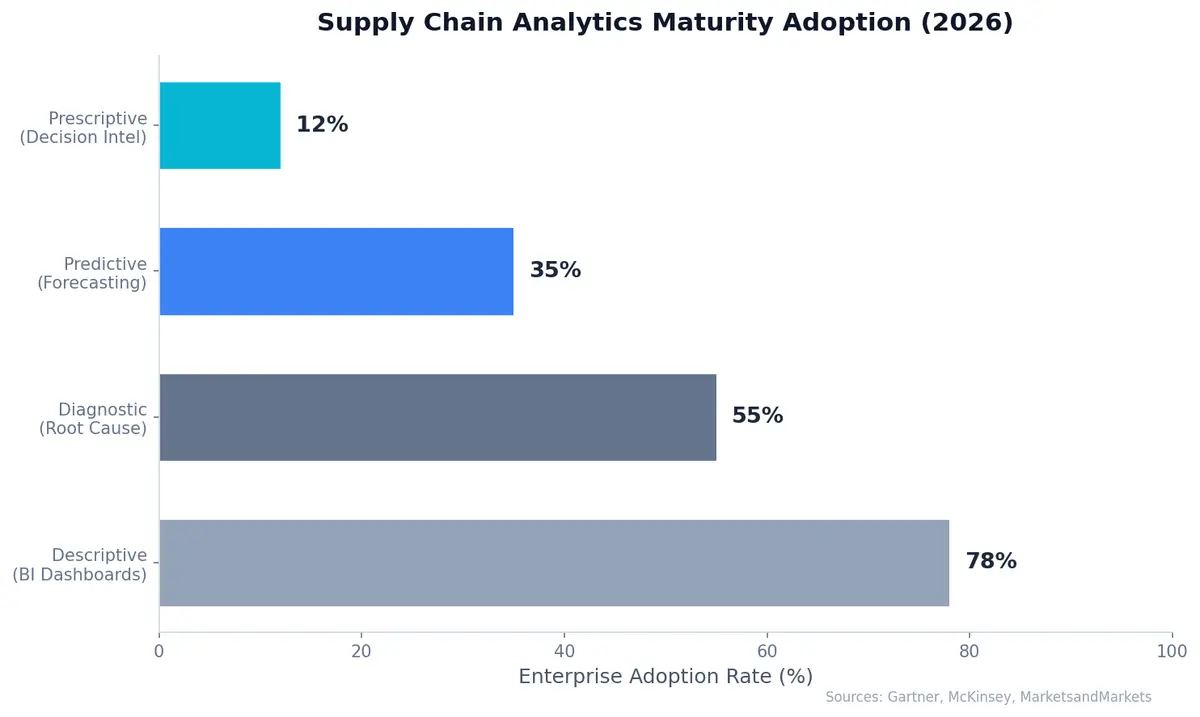 Supply Chain Analytics Maturity Adoption (2026)

Prescriptive
(Decision Intel)
12%

Predictive
(Forecasting)
35%

Diagnostic
(Root Cause)
55%

Descriptive
(BI Dashboards)
78%

0
20
40
60
80
100

Enterprise Adoption Rate (%)

Sources: Gartner, McKinsey, MarketsandMarkets